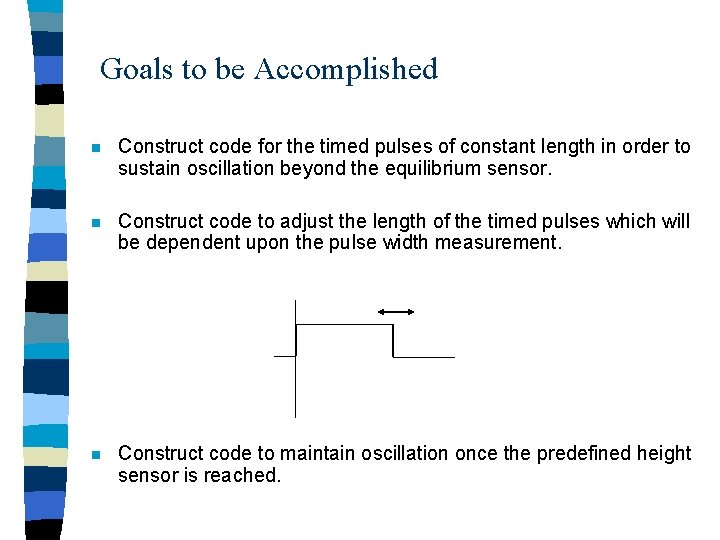 Goals to be Accomplished

Construct code for the timed pulses of constant length in order to sustain oscillation beyond the equilibrium sensor.

Construct code to adjust the length of the timed pulses which will be dependent upon the pulse width measurement.

Construct code to maintain oscillation once the predefined height sensor is reached.